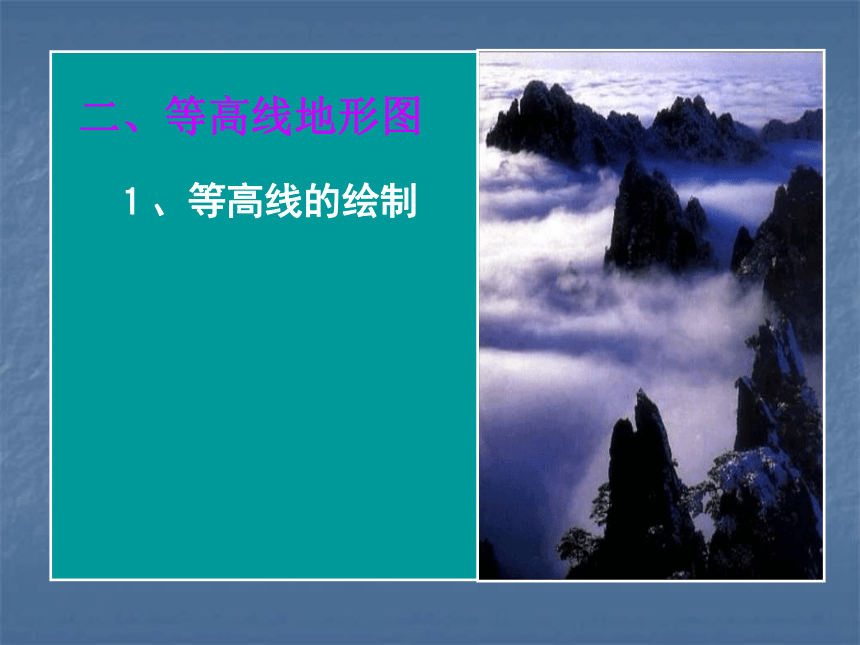 二、等高线地形图

1、等高线的绘制